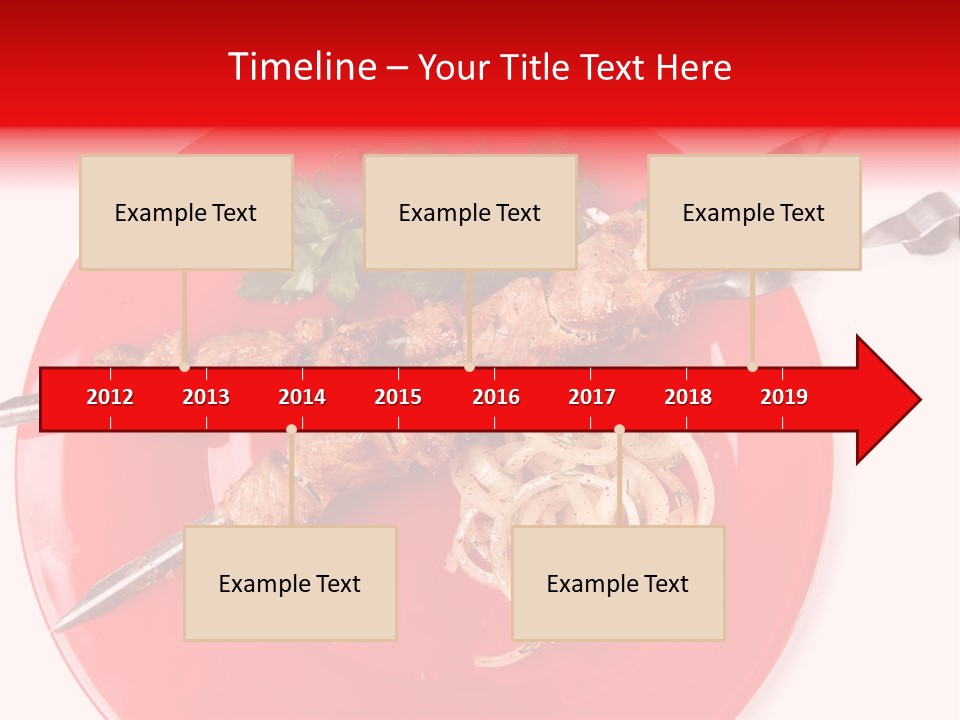 Timeline – Your Title Text Here

Example Text

Example Text

Example Text

2012 2013 2014 2015 2016 2017 2018 2019

Example Text

Example Text